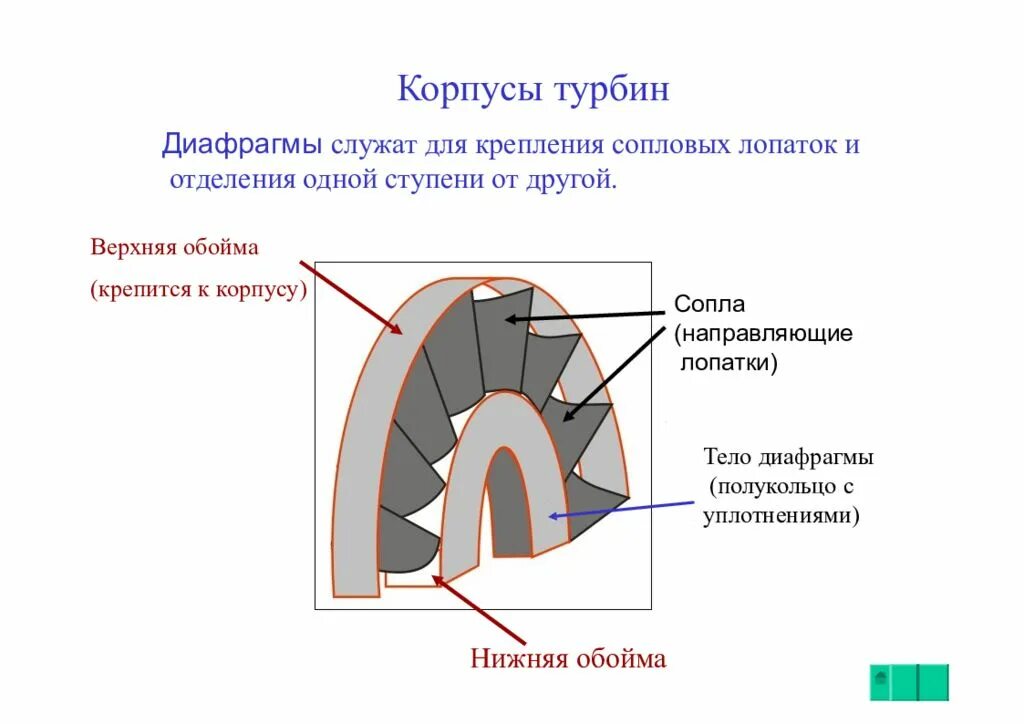 Корпусы турбин

Диафрагмы служат для крепления сопловых лопаток и отделения одной ступени от другой.

Верхняя обойма
(крепится к корпусу)

Сопла
(направляющие лопатки)

Тело диафрагмы
(полукольцо с уплотнениями)

Нижняя обойма